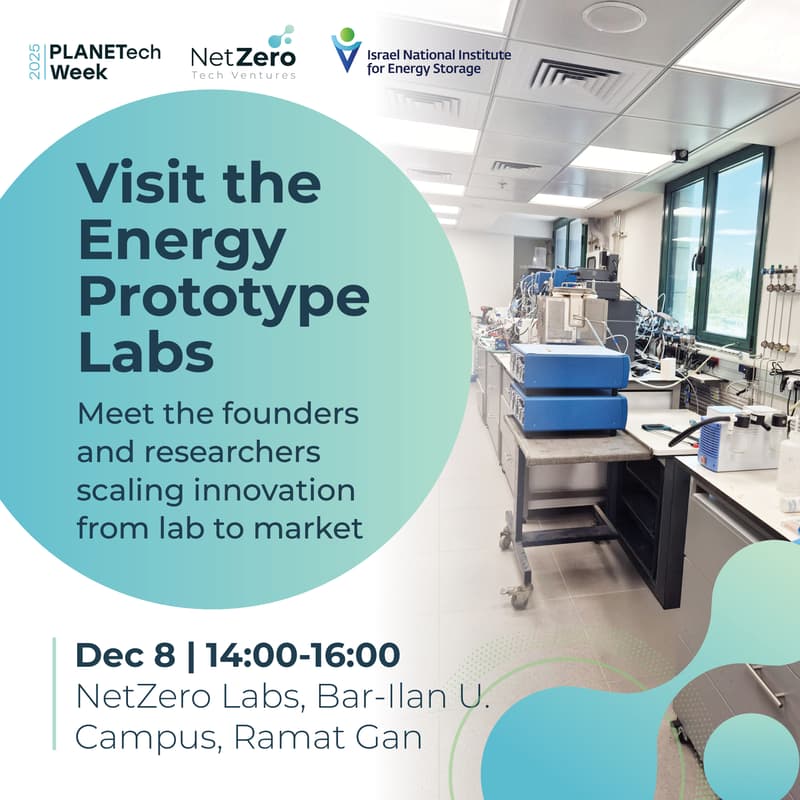 2025 PLANETech Week

NetZero Tech Ventures

Israel National Institute for Energy Storage

Visit the Energy Prototype Labs

Meet the founders and researchers scaling innovation from lab to market

Dec 8 | 14:00-16:00
NetZero Labs, Bar-Ilan U. Campus, Ramat Gan